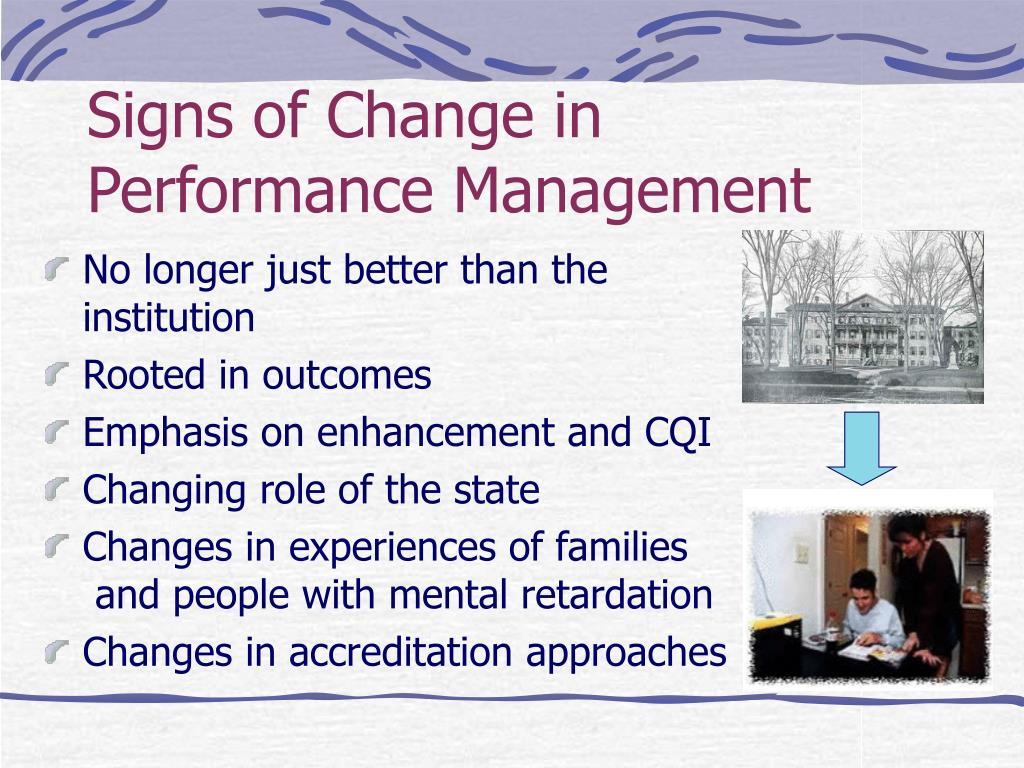 Signs of Change in Performance Management

No longer just better than the institution

Rooted in outcomes

Emphasis on enhancement and CQI

Changing role of the state

Changes in experiences of families and people with mental retardation

Changes in accreditation approaches